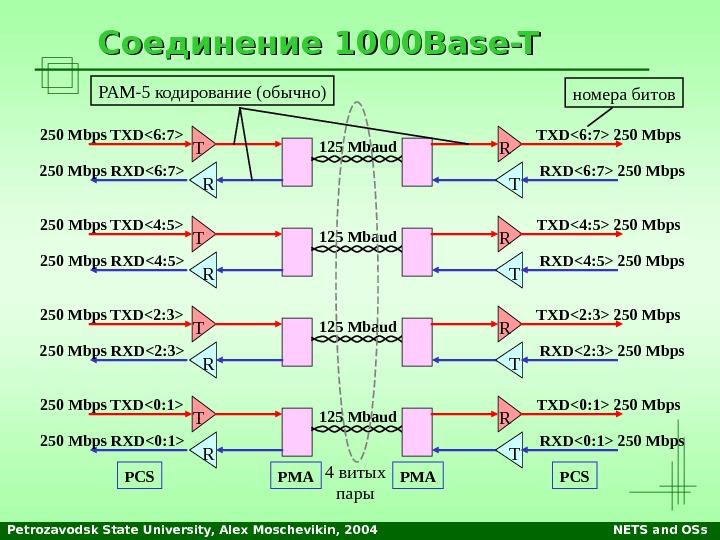 Соединение 1000Base-T

PAM-5 кодирование (обычно)

номера битов

250 Mbps TXD<6:7>
T
125 Mbaud
R
TXD<6:7> 250 Mbps
250 Mbps RXD<6:7>
R
T
RXD<6:7> 250 Mbps

250 Mbps TXD<4:5>
T
125 Mbaud
R
TXD<4:5> 250 Mbps
250 Mbps RXD<4:5>
R
T
RXD<4:5> 250 Mbps

250 Mbps TXD<2:3>
T
125 Mbaud
R
TXD<2:3> 250 Mbps
250 Mbps RXD<2:3>
R
T
RXD<2:3> 250 Mbps

250 Mbps TXD<0:1>
T
125 Mbaud
R
TXD<0:1> 250 Mbps
250 Mbps RXD<0:1>
R
T
RXD<0:1> 250 Mbps

PCS
PMA
4 витых пары
PMA
PCS

Petrozavodsk State University, Alex Moschevikin, 2004
NETS and OSs